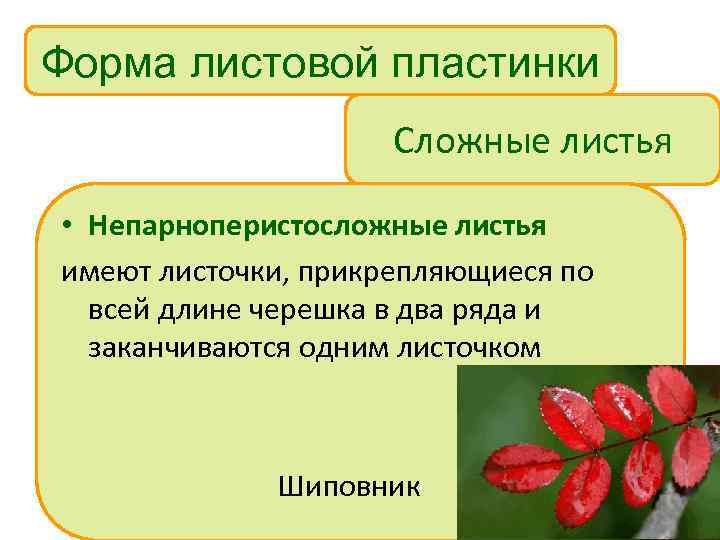 Форма листовой пластинки

Сложные листья

• Непарноперистосложные листья

имеют листочки, прикрепляющиеся по всей длине черешка в два ряда и заканчиваются одним листочком

Шиповник